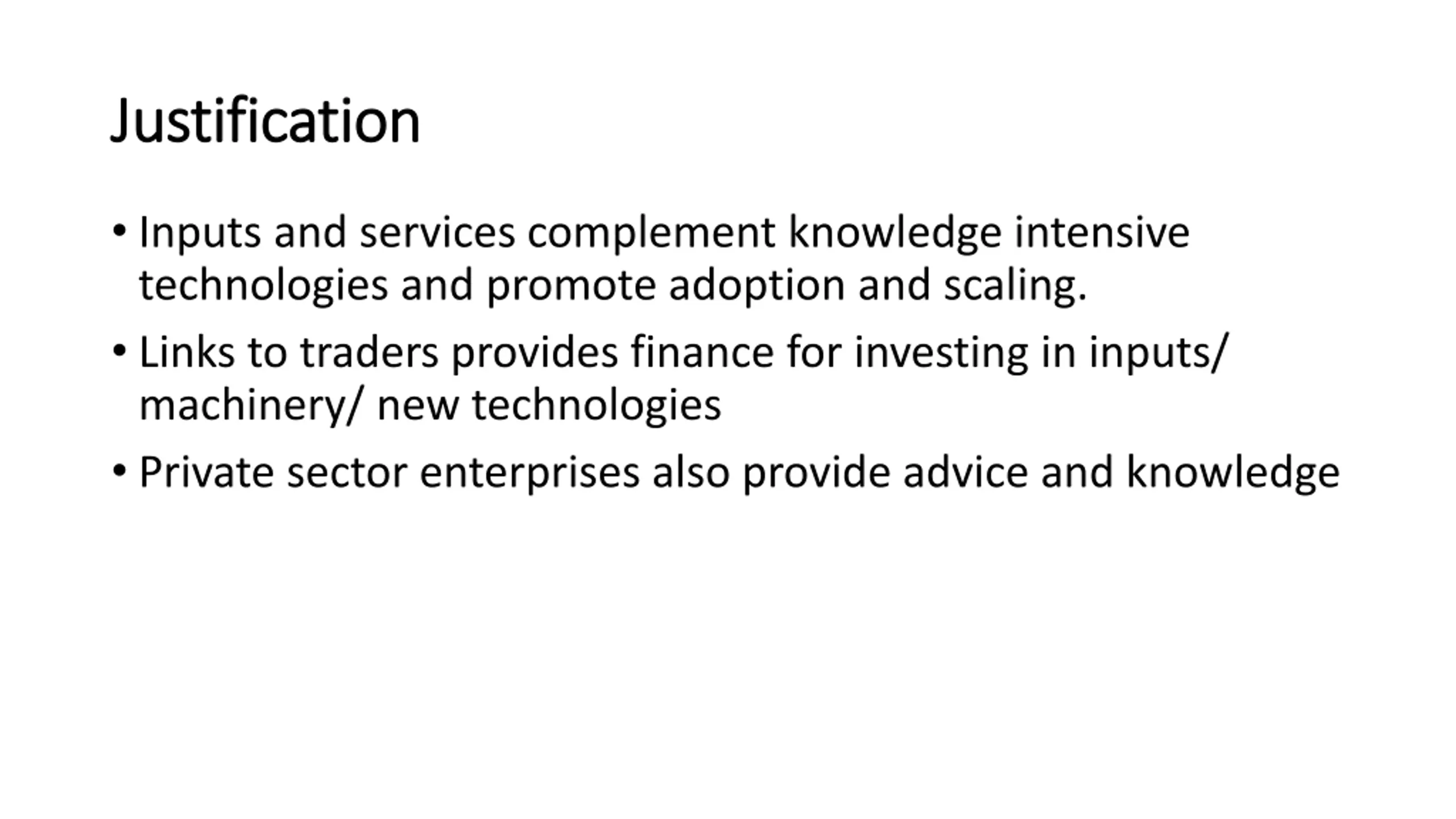 Justification

• Inputs and services complement knowledge intensive technologies and promote adoption and scaling.

• Links to traders provides finance for investing in inputs/ machinery/ new technologies

• Private sector enterprises also provide advice and knowledge